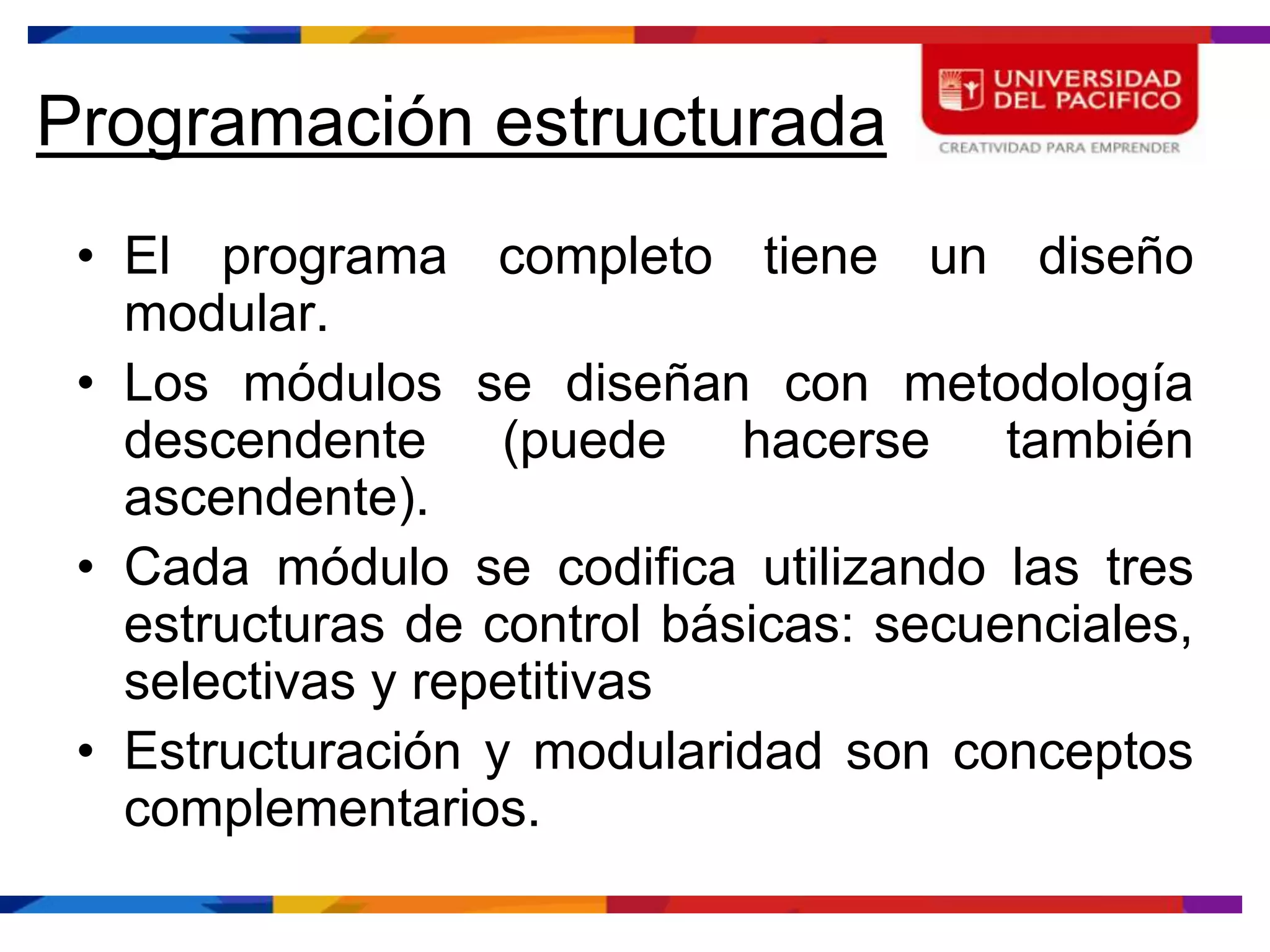 Programación estructurada

UNIVERSIDAD DEL PACIFICO
CREATIVIDAD PARA EMPRENDER

• El programa completo tiene un diseño modular.
• Los módulos se diseñan con metodología descendente (puede hacerse también ascendente).
• Cada módulo se codifica utilizando las tres estructuras de control básicas: secuenciales, selectivas y repetitivas
• Estructuración y modularidad son conceptos complementarios.